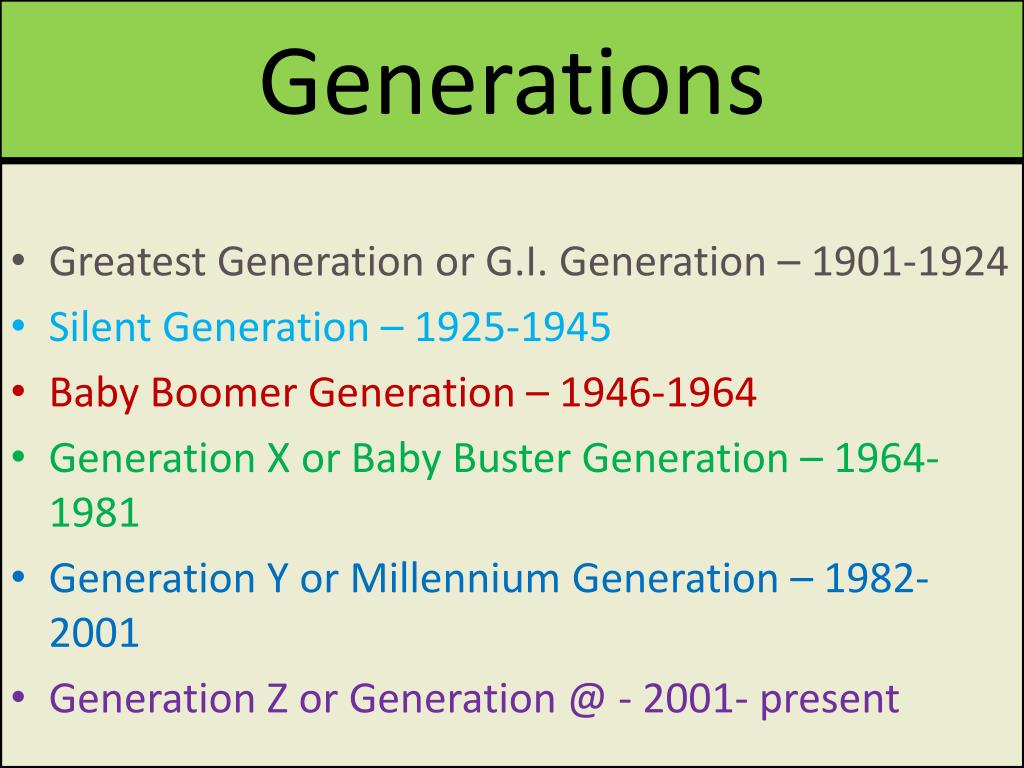 Generations

• Greatest Generation or G.I. Generation – 1901-1924
• Silent Generation – 1925-1945
• Baby Boomer Generation – 1946-1964
• Generation X or Baby Buster Generation – 1964-1981
• Generation Y or Millennium Generation – 1982-2001
• Generation Z or Generation @ - 2001- present